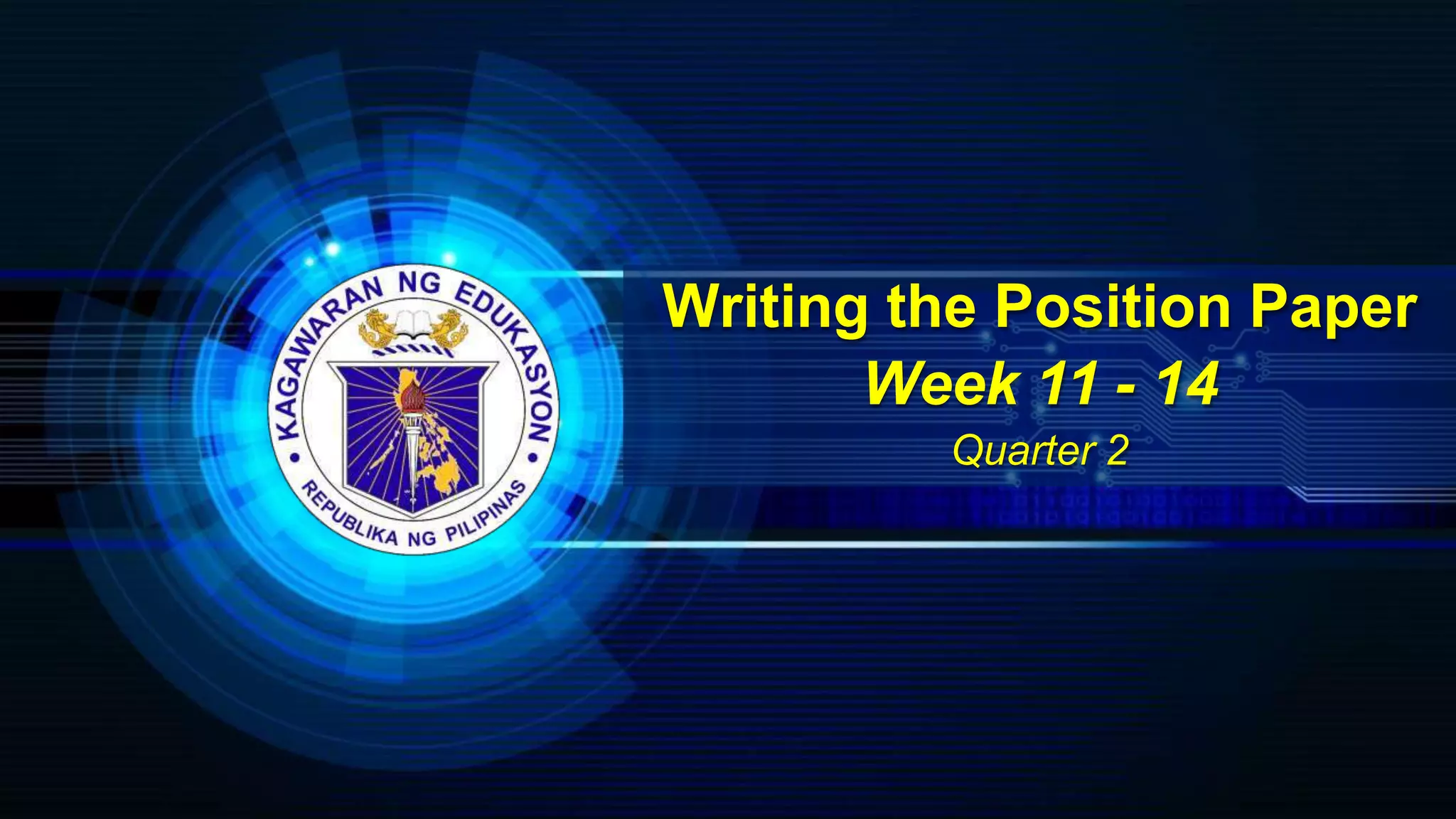 KAGAWARAN NG EDUKASYON
REPUBLIKA NG PILIPINAS

Writing the Position Paper
Week 11 - 14
Quarter 2